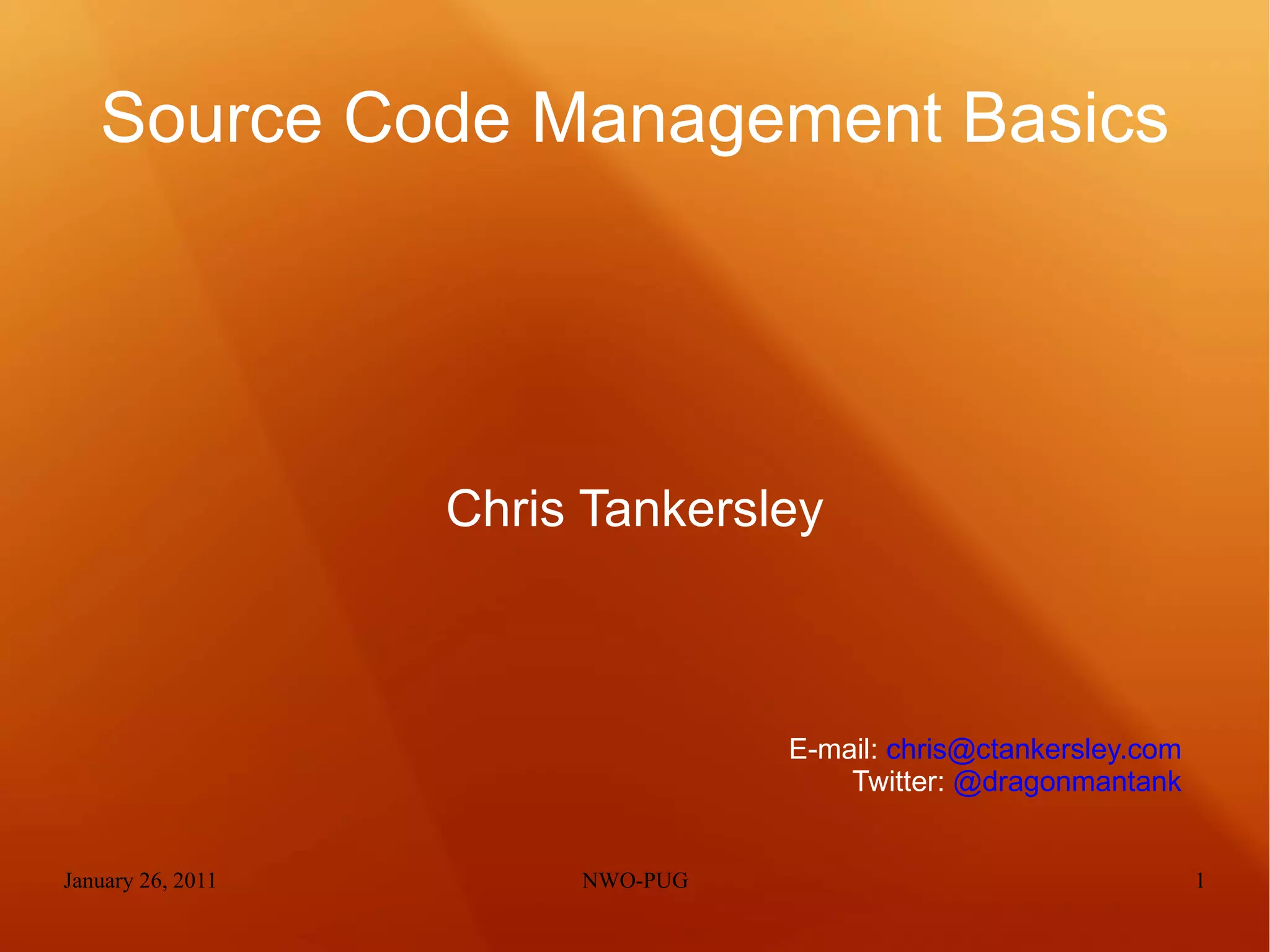 Source Code Management Basics

Chris Tankersley

E-mail: chris@ctankersley.com
Twitter: @dragonmantank

January 26, 2011

NWO-PUG

1